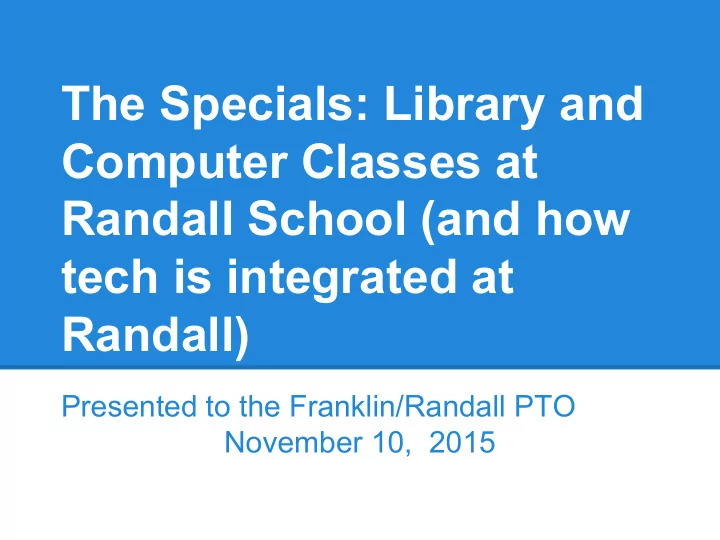 The Specials: Library and Computer Classes at Randall School (and how tech is integrated at Randall)

Presented to the Franklin/Randall PTO
November 10,  2015